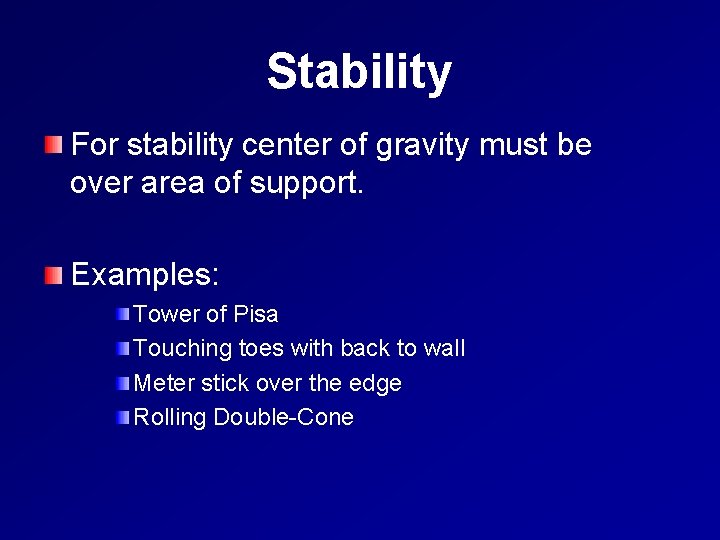 Stability

For stability center of gravity must be over area of support.

Examples:

Tower of Pisa

Touching toes with back to wall

Meter stick over the edge

Rolling Double-Cone